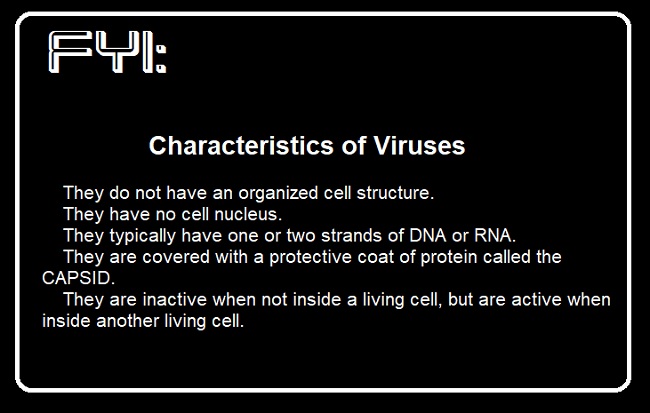 FYI:

Characteristics of Viruses

They do not have an organized cell structure.
They have no cell nucleus.
They typically have one or two strands of DNA or RNA.
They are covered with a protective coat of protein called the CAPSID.
They are inactive when not inside a living cell, but are active when inside another living cell.